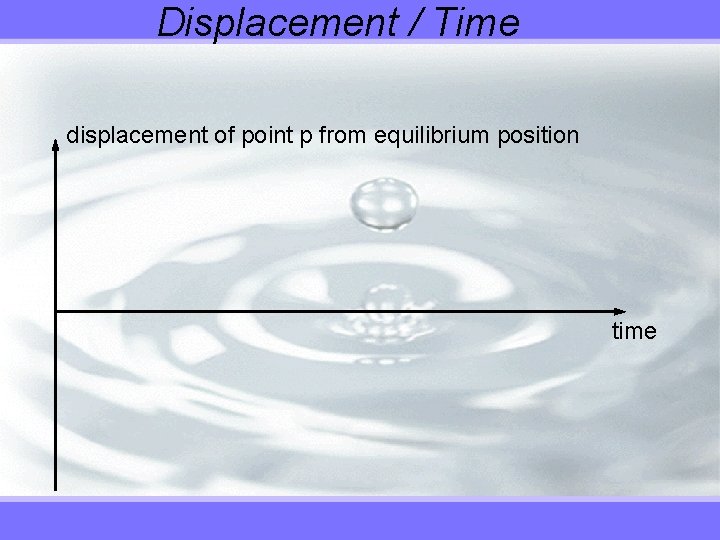 Displacement / Time

displacement of point p from equilibrium position

time